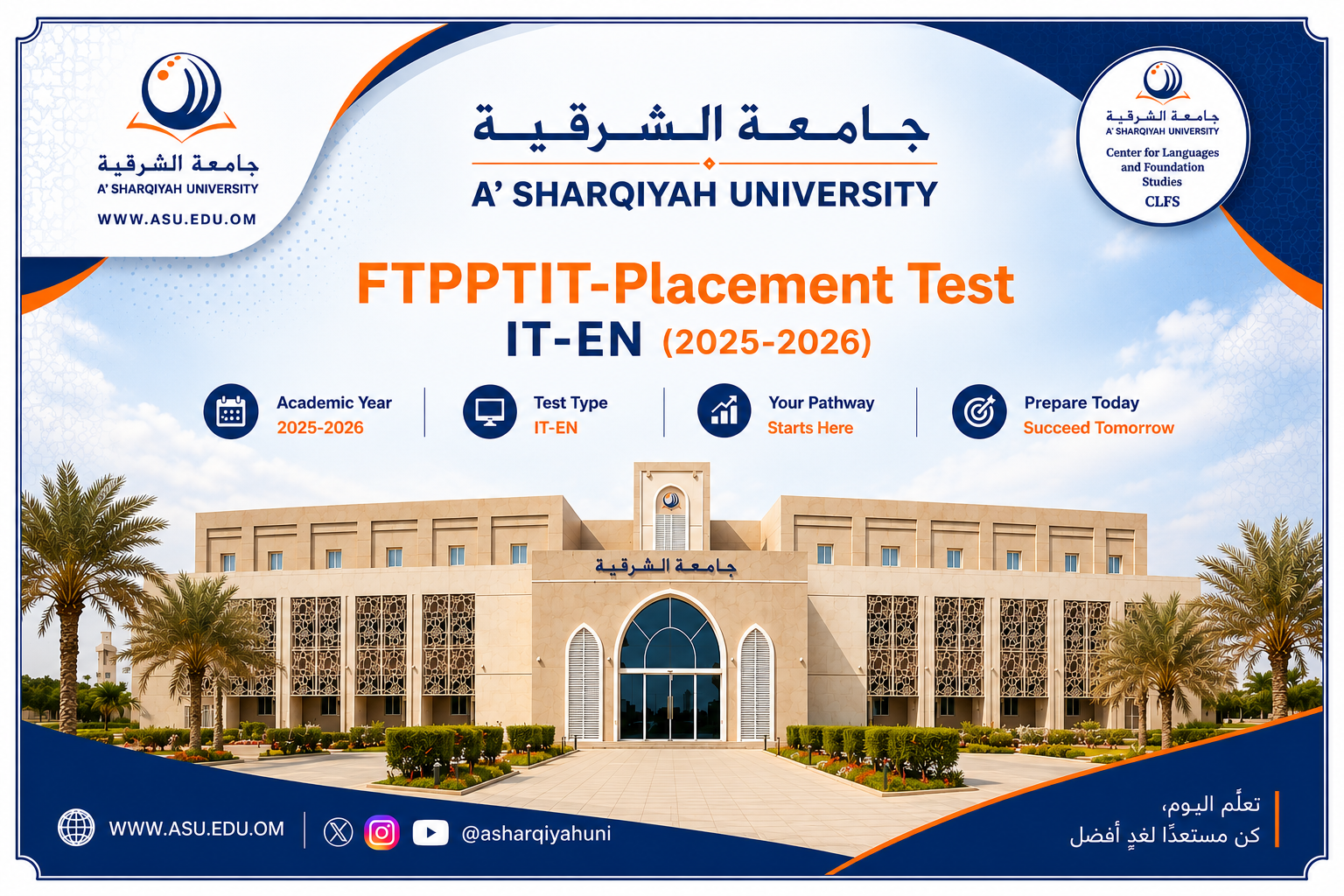 جامعة الشرقية
A' SHARQIYAH UNIVERSITY
WWW.ASU.EDU.OM

جامعة الشرقية
A' SHARQIYAH UNIVERSITY

جامعة الشرقية
A' SHARQIYAH UNIVERSITY
Center for Languages and Foundation Studies
CLFS

FTPPTIT-Placement Test
IT-EN (2025-2026)

Academic Year
2025-2026

Test Type
IT-EN

Your Pathway
Starts Here

Prepare Today
Succeed Tomorrow

جامعة الشرقية

WWW.ASU.EDU.OM

@asharqiyahuni

تعلّم اليوم،
كن مستعدًا لغدٍ أفضل